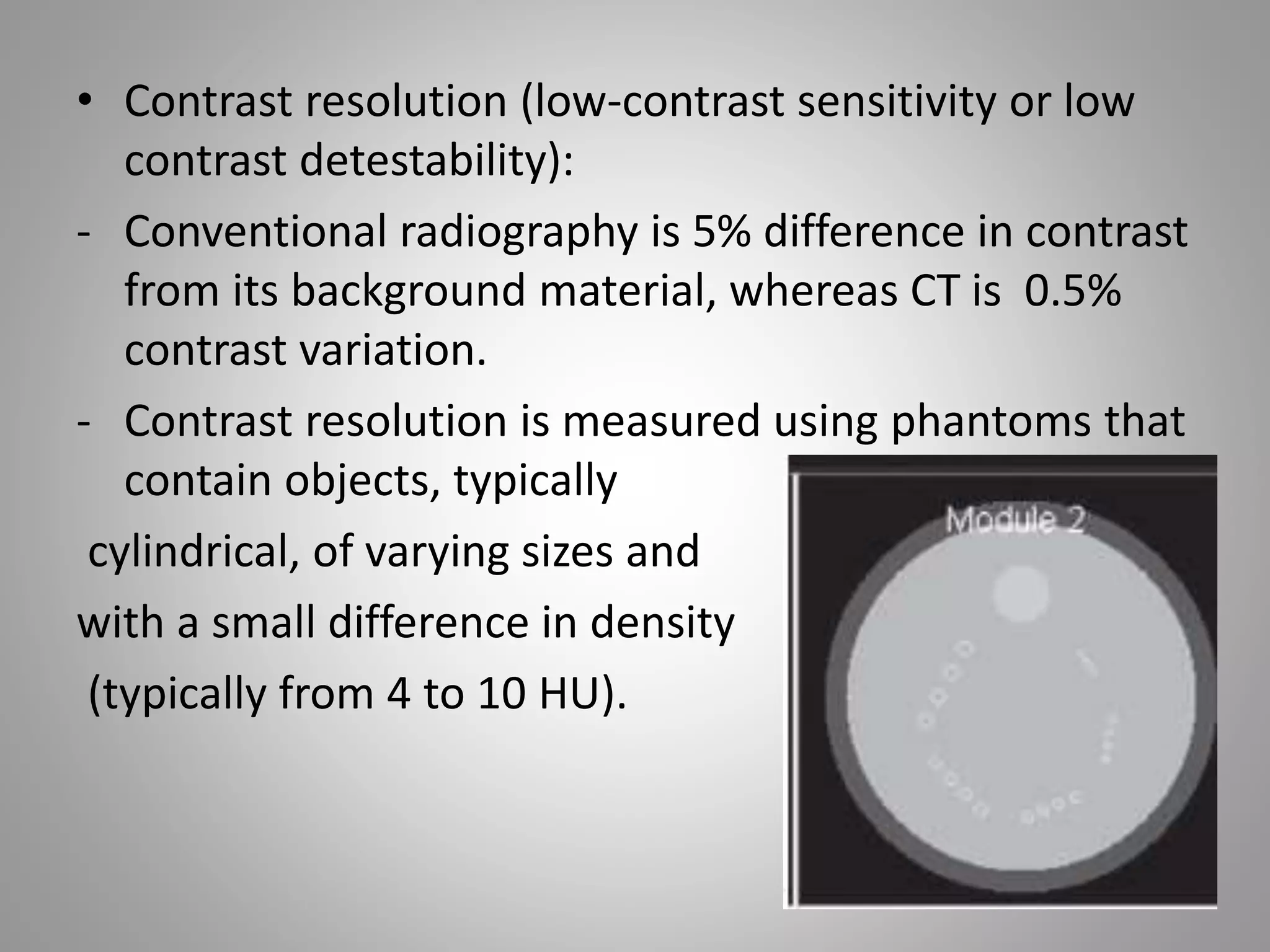 • Contrast resolution (low-contrast sensitivity or low contrast detestability):

- Conventional radiography is 5% difference in contrast from its background material, whereas CT is 0.5% contrast variation.

- Contrast resolution is measured using phantoms that contain objects, typically cylindrical, of varying sizes and with a small difference in density (typically from 4 to 10 HU).

Module 2